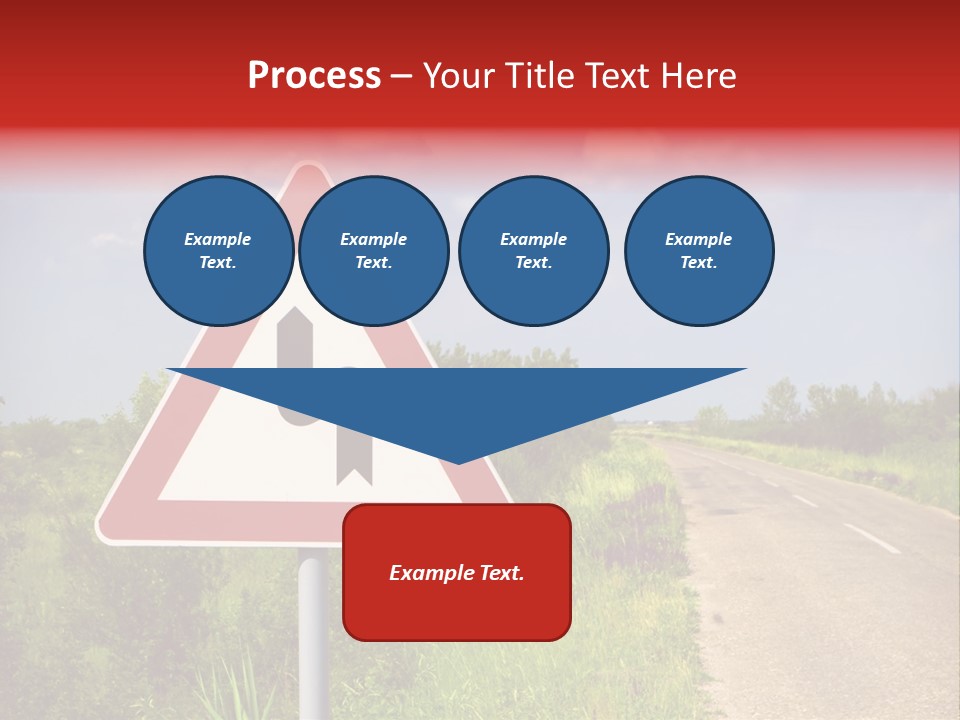 Process – Your Title Text Here

Example Text.

Example Text.

Example Text.

Example Text.

Example Text.